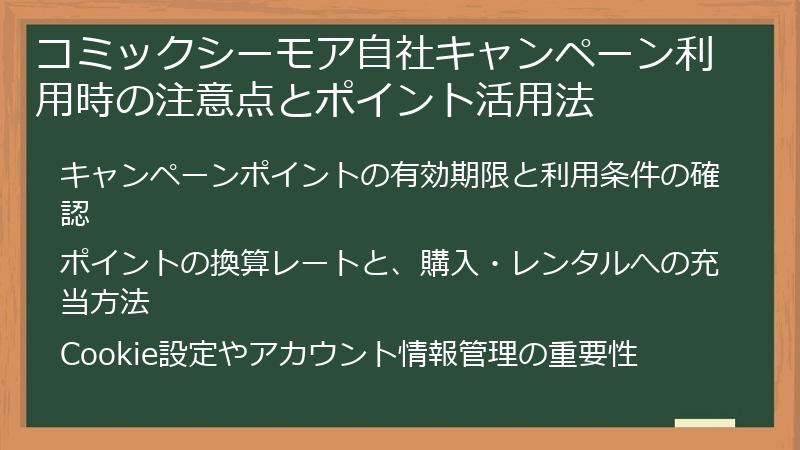 コミックシーモア自社キャンペーン利用時の注意点とポイント活用法

キャンペーンポイントの有効期限と利用条件の確認

ポイントの換算レートと、購入・レンタルへの充当方法

Cookie設定やアカウント情報管理の重要性